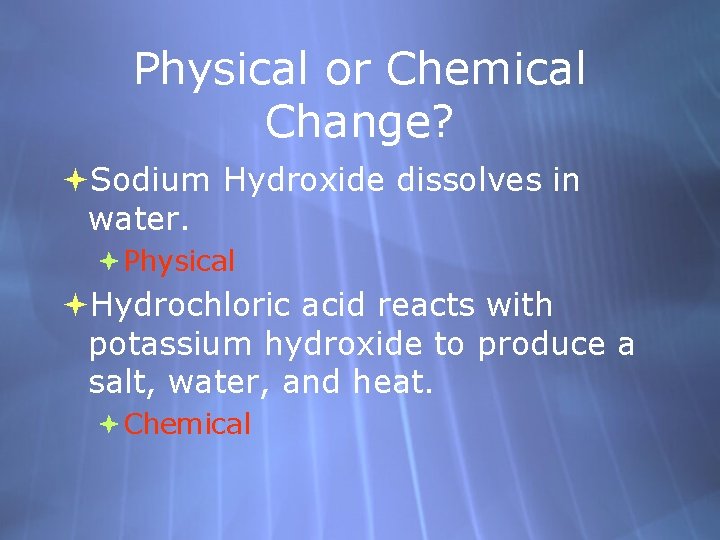 Physical or Chemical Change?

Sodium Hydroxide dissolves in water.

Physical

Hydrochloric acid reacts with potassium hydroxide to produce a salt, water, and heat.

Chemical